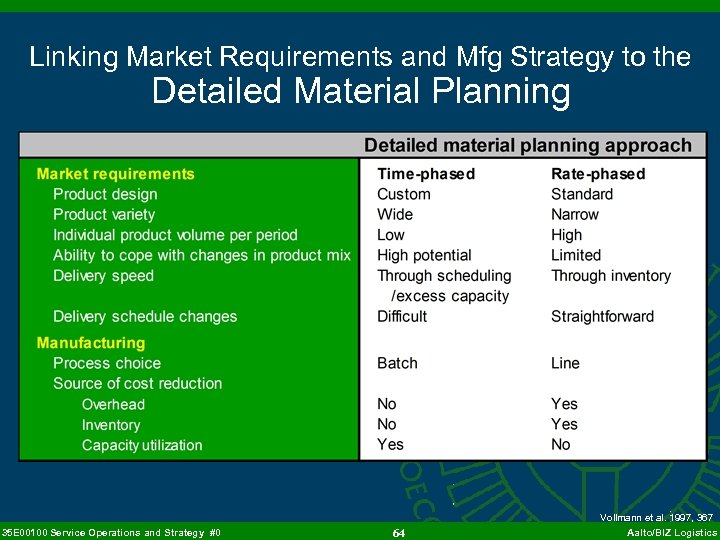 Linking Market Requirements and Mfg Strategy to the
Detailed Material Planning

| | Detailed material planning approach | |
|---|---|---|
| **Market requirements** | **Time-phased** | **Rate-phased** |
| Product design | Custom | Standard |
| Product variety | Wide | Narrow |
| Individual product volume per period | Low | High |
| Ability to cope with changes in product mix | High potential | Limited |
| Delivery speed | Through scheduling /excess capacity | Through inventory |
| Delivery schedule changes | Difficult | Straightforward |
| **Manufacturing** | | |
| Process choice | Batch | Line |
| Source of cost reduction | | |
| Overhead | No | Yes |
| Inventory | No | Yes |
| Capacity utilization | Yes | No |

Vollmann et al. 1997, 367

35E00100 Service Operations and Strategy #0

64

Aalto/BIZ Logistics